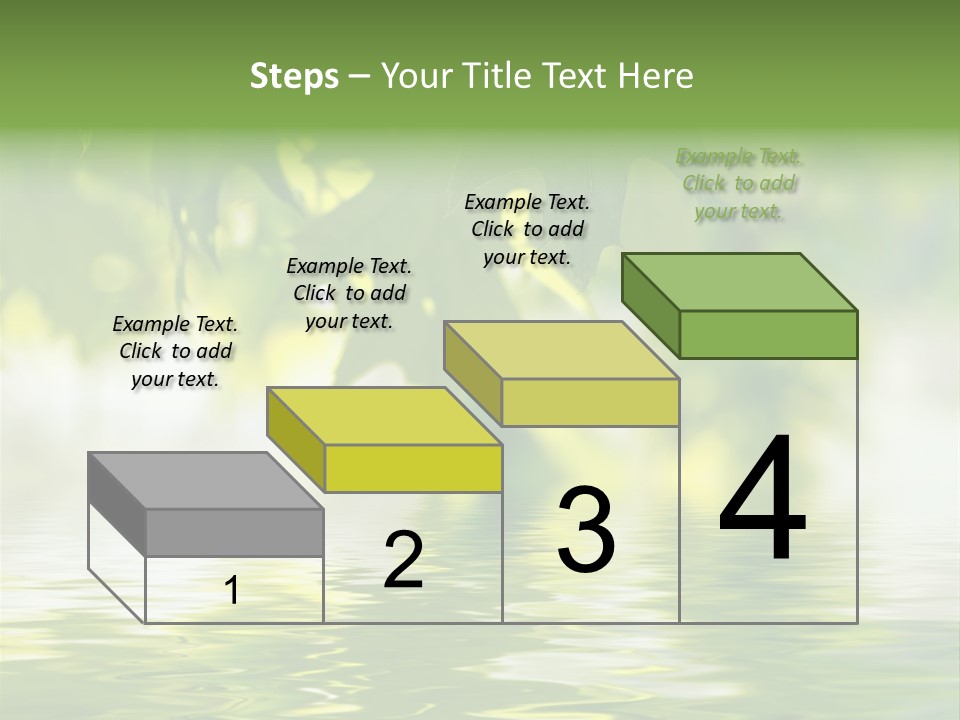 Steps – Your Title Text Here

Example Text. Click to add your text.

Example Text. Click to add your text.

Example Text. Click to add your text.

Example Text. Click to add your text.

1

2

3

4